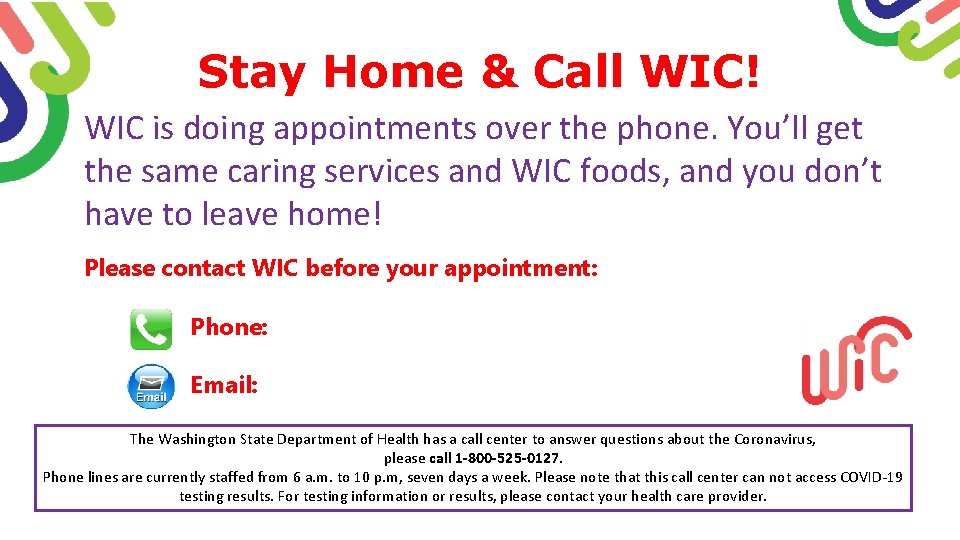 Stay Home & Call WIC!

WIC is doing appointments over the phone. You'll get the same caring services and WIC foods, and you don't have to leave home!

Please contact WIC before your appointment:

Phone:

Email

Email:

WIC

The Washington State Department of Health has a call center to answer questions about the Coronavirus, please call 1-800-525-0127.
Phone lines are currently staffed from 6 a.m. to 10 p.m, seven days a week. Please note that this call center can not access COVID-19 testing results. For testing information or results, please contact your health care provider.